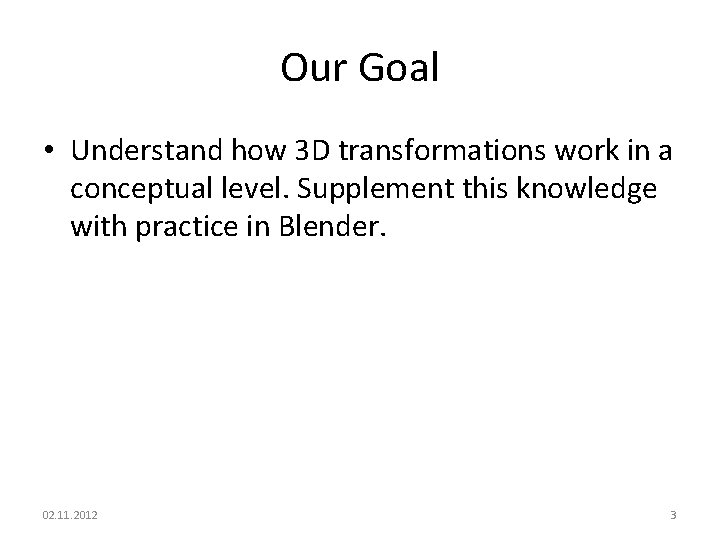 Our Goal

• Understand how 3D transformations work in a conceptual level. Supplement this knowledge with practice in Blender.

02.11.2012

3